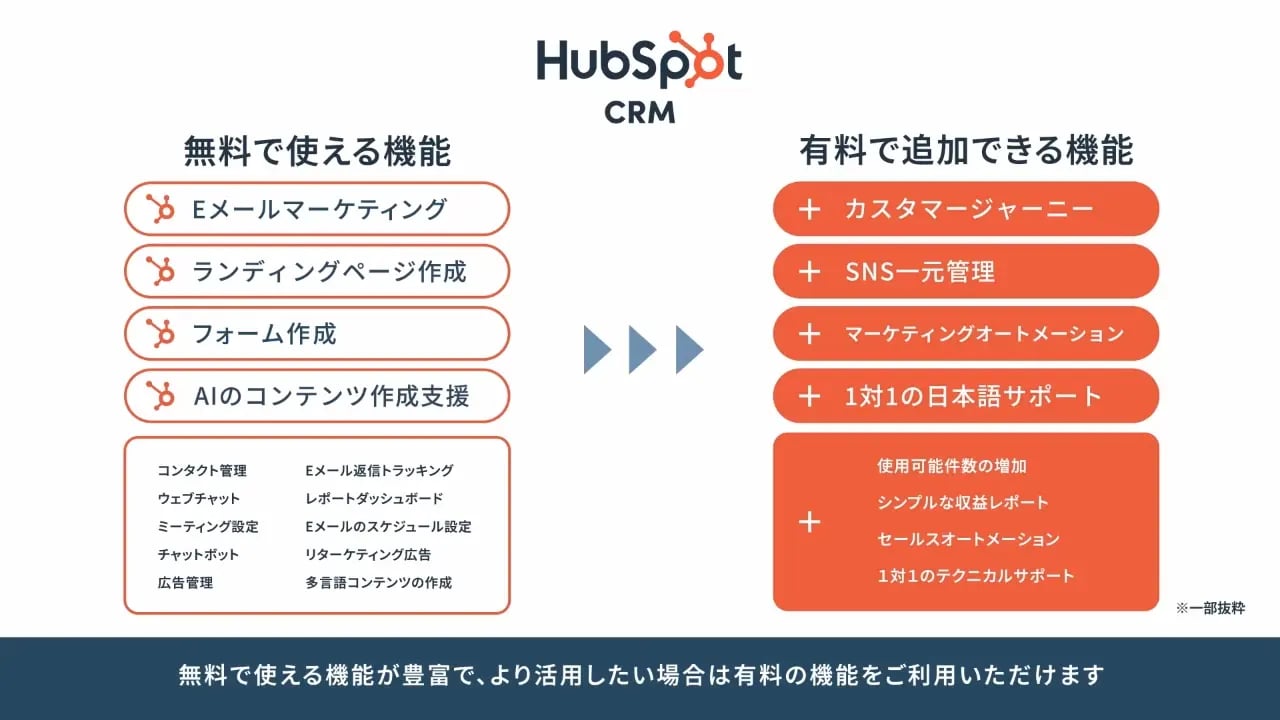 HubSpot
CRM

無料で使える機能

Eメールマーケティング

ランディングページ作成

フォーム作成

AIのコンテンツ作成支援

コンタクト管理
ウェブチャット
ミーティング設定
チャットボット
広告管理

Eメール返信トラッキング
レポートダッシュボード
Eメールのスケジュール設定
リターケティング広告
多言語コンテンツの作成

有料で追加できる機能

＋ カスタマージャーニー

＋ SNS一元管理

＋ マーケティングオートメーション

＋ 1対1の日本語サポート

＋
使用可能件数の増加
シンプルな収益レポート
セールスオートメーション
1対1のテクニカルサポート

※一部抜粋

無料で使える機能が豊富で、より活用したい場合は有料の機能をご利用いただけます